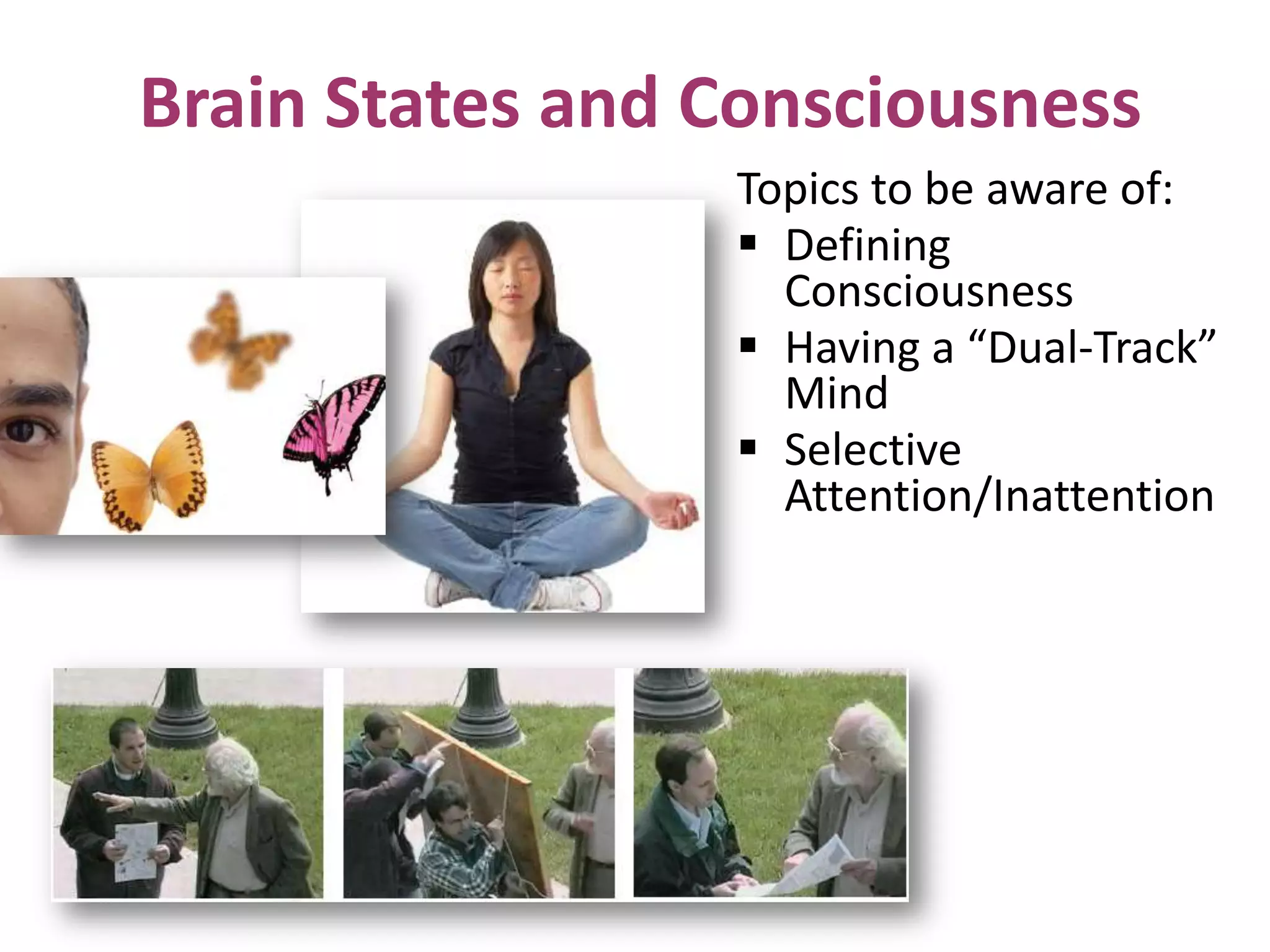 Brain States and Consciousness

Topics to be aware of:
▪ Defining Consciousness
▪ Having a “Dual-Track” Mind
▪ Selective Attention/Inattention